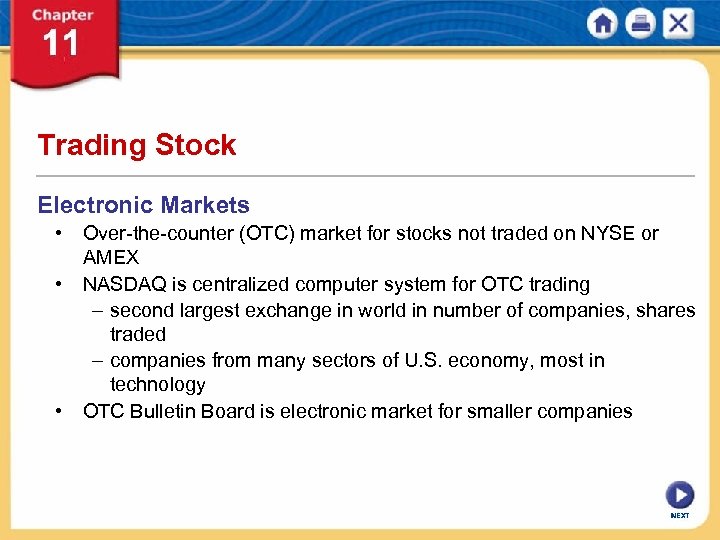 Chapter
11

Trading Stock

Electronic Markets

• Over-the-counter (OTC) market for stocks not traded on NYSE or AMEX
• NASDAQ is centralized computer system for OTC trading
– second largest exchange in world in number of companies, shares traded
– companies from many sectors of U.S. economy, most in technology
• OTC Bulletin Board is electronic market for smaller companies

NEXT